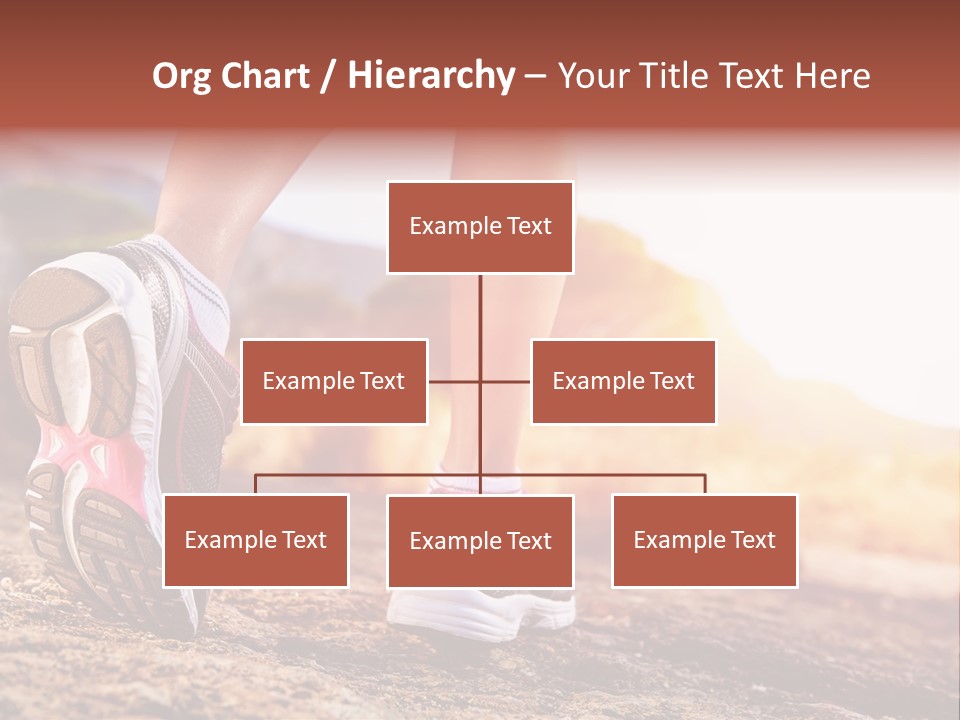 Org Chart / Hierarchy – Your Title Text Here

Example Text

Example Text

Example Text

Example Text

Example Text

Example Text